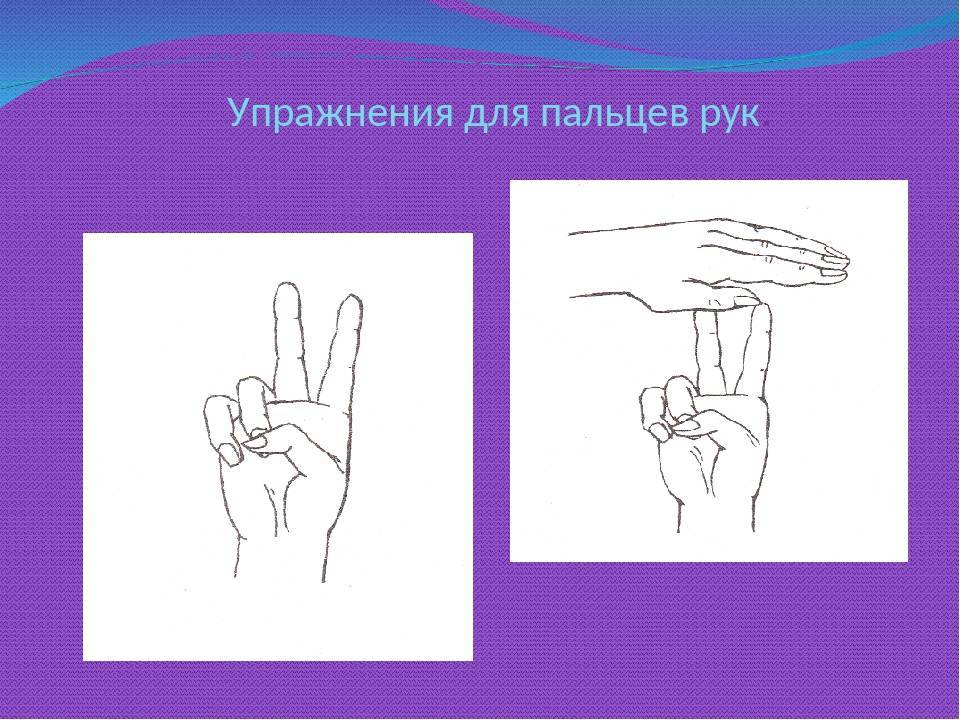 Упражнения для пальцев рук.